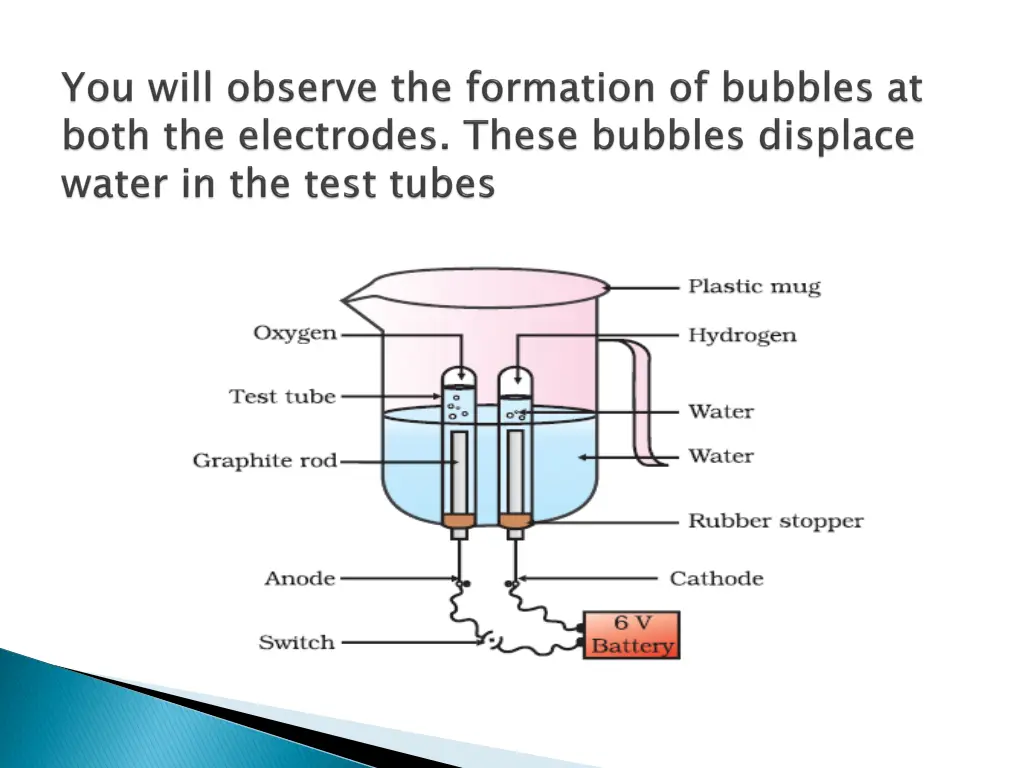 You will observe the formation of bubbles at both the electrodes. These bubbles displace water in the test tubes

Oxygen
Test tube
Graphite rod
Anode
Switch
Plastic mug
Hydrogen
Water
Water
Rubber stopper
Cathode
6 V Battery